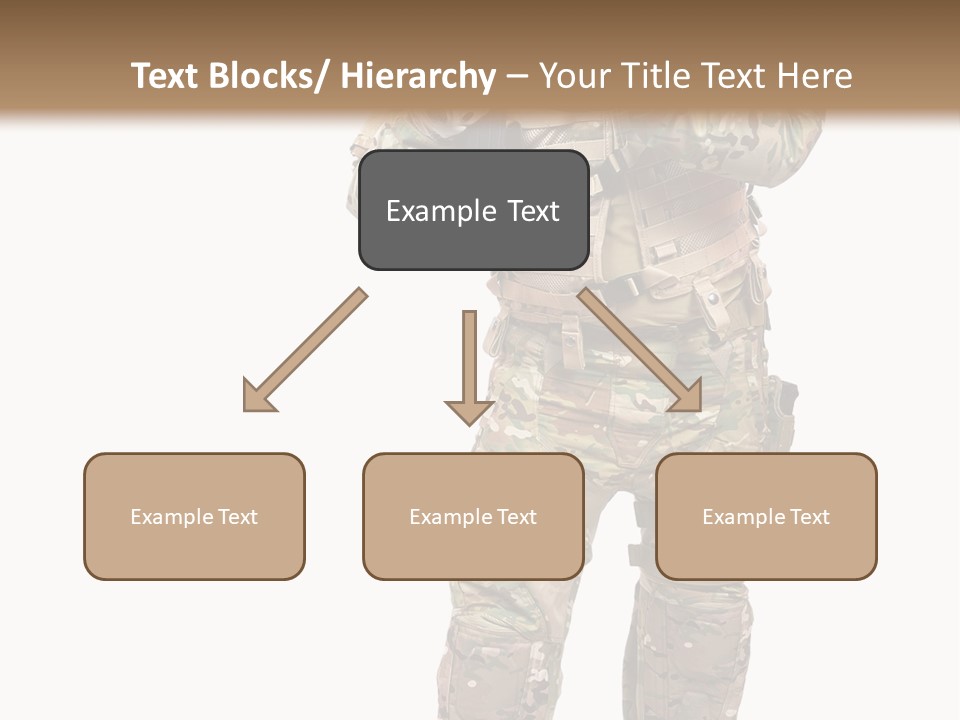 Text Blocks/ Hierarchy – Your Title Text Here

Example Text

Example Text

Example Text

Example Text